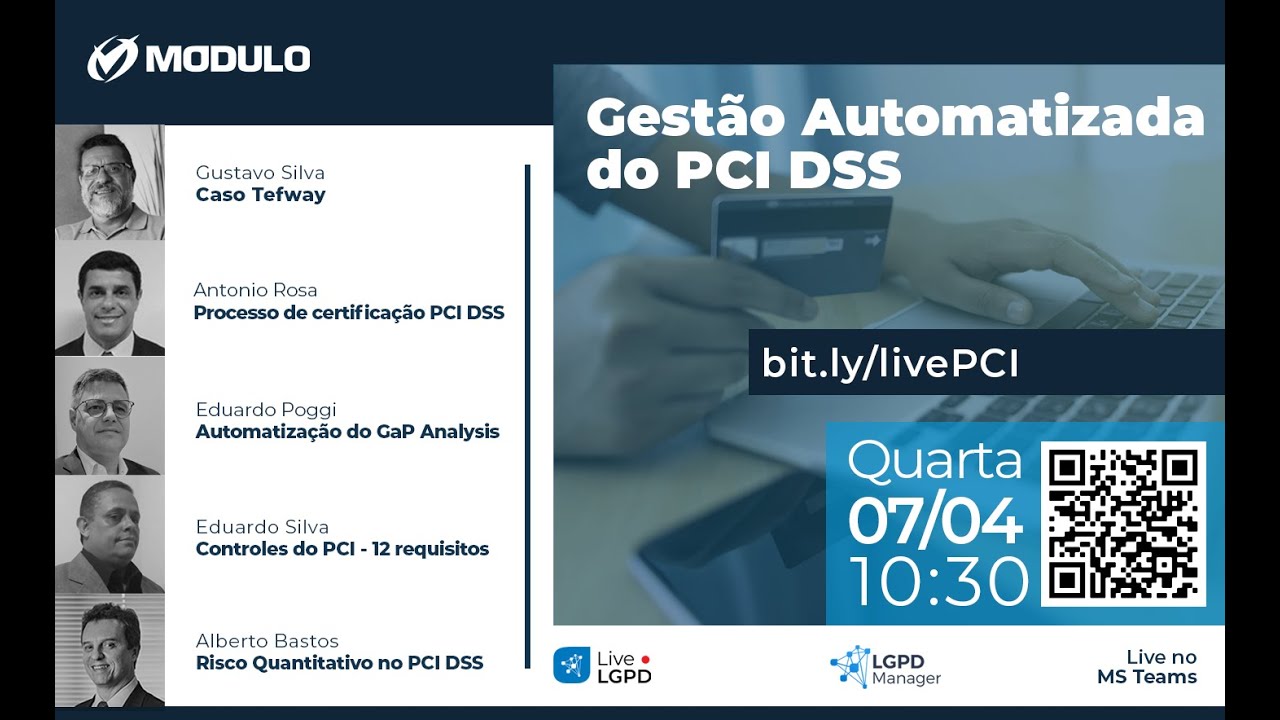 MODULO

Gustavo Silva
Caso Tefway

Antonio Rosa
Processo de certificação PCI DSS

Eduardo Poggi
Automatização do GaP Analysis

Eduardo Silva
Controles do PCI - 12 requisitos

Alberto Bastos
Risco Quantitativo no PCI DSS

Gestão Automatizada do PCI DSS

bit.ly/livePCI

Quarta
07/04
10:30

Live LGPD

LGPD Manager

Live no MS Teams